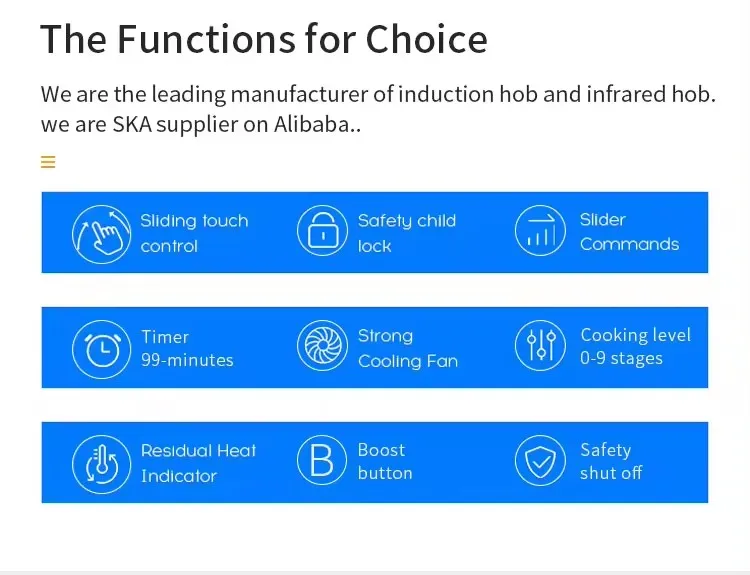 The Functions for Choice

We are the leading manufacturer of induction hob and infrared hob. we are SKA supplier on Alibaba..

Sliding touch control

Safety child lock

Slider Commands

Timer 99-minutes

Strong Cooling Fan

Cooking level 0-9 stages

Residual Heat Indicator

B

Boost button

Safety shut off